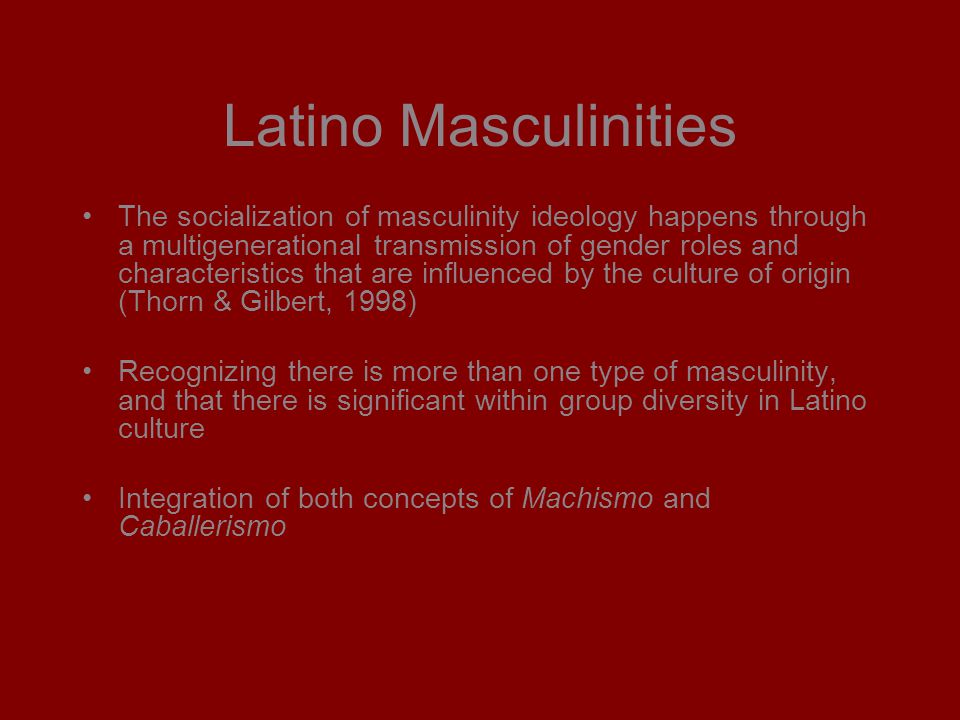 Latino Masculinities

• The socialization of masculinity ideology happens through a multigenerational transmission of gender roles and characteristics that are influenced by the culture of origin (Thorn & Gilbert, 1998)

• Recognizing there is more than one type of masculinity, and that there is significant within group diversity in Latino culture

• Integration of both concepts of Machismo and Caballerismo